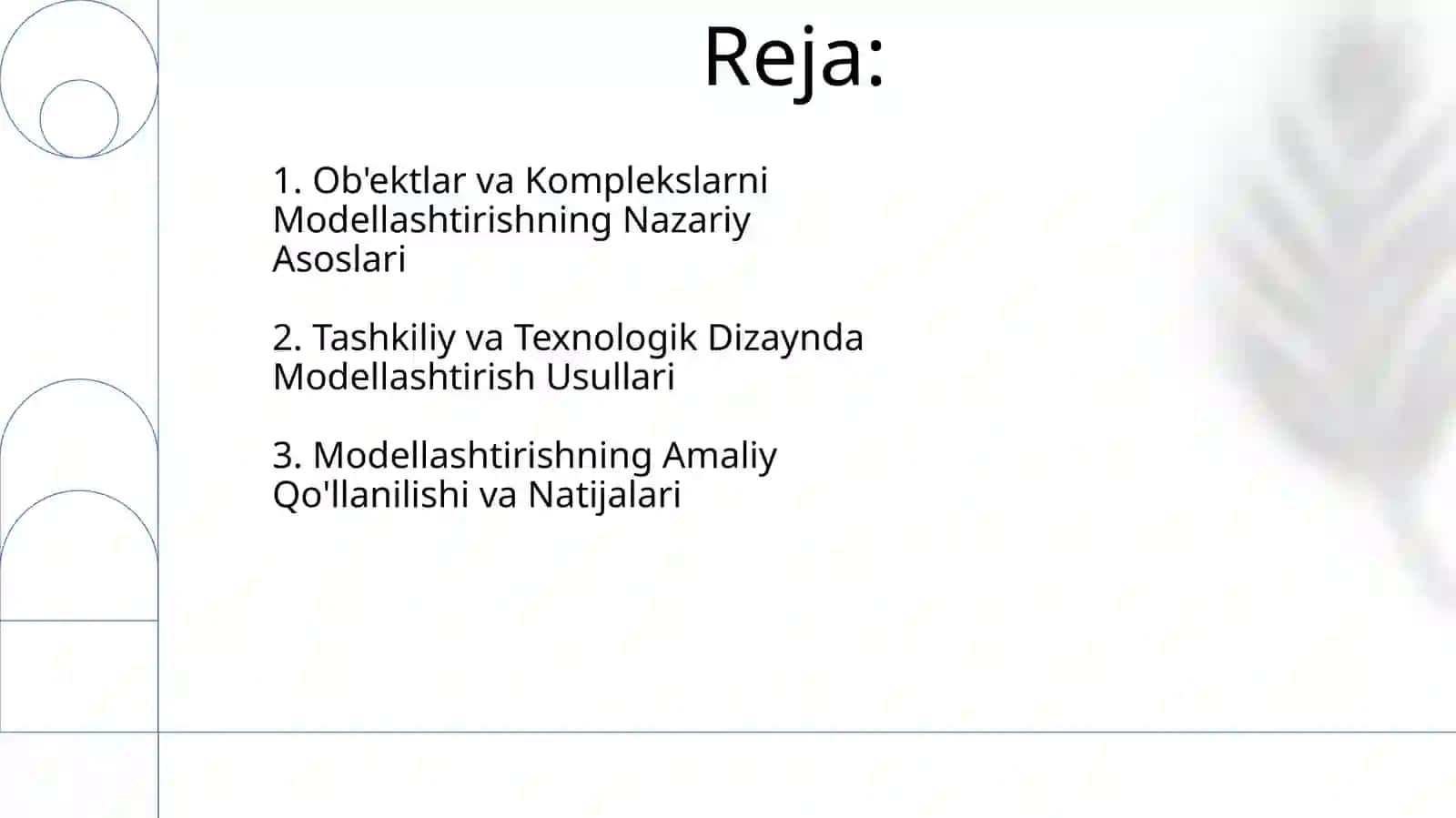 Reja:

1. Ob'ektlar va Komplekslarni Modellashtirishning Nazariy Asoslari

2. Tashkiliy va Texnologik Dizaynda Modellashtirish Usullari

3. Modellashtirishning Amaliy Qo'llanilishi va Natijalari